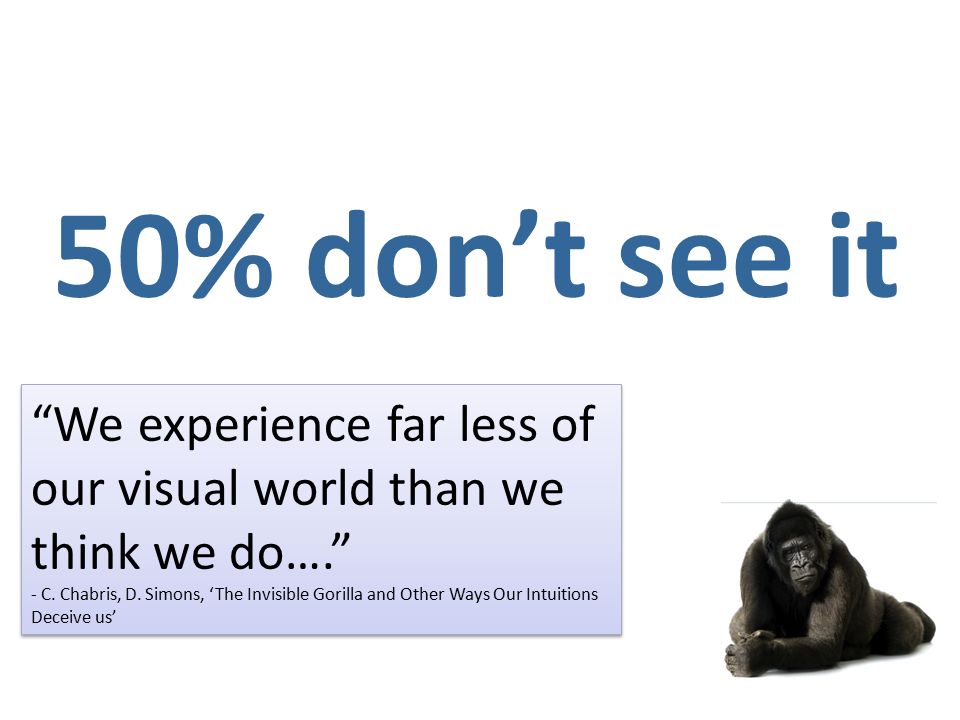 50% don’t see it

“We experience far less of our visual world than we think we do….”
- C. Chabris, D. Simons, ‘The Invisible Gorilla and Other Ways Our Intuitions Deceive us’